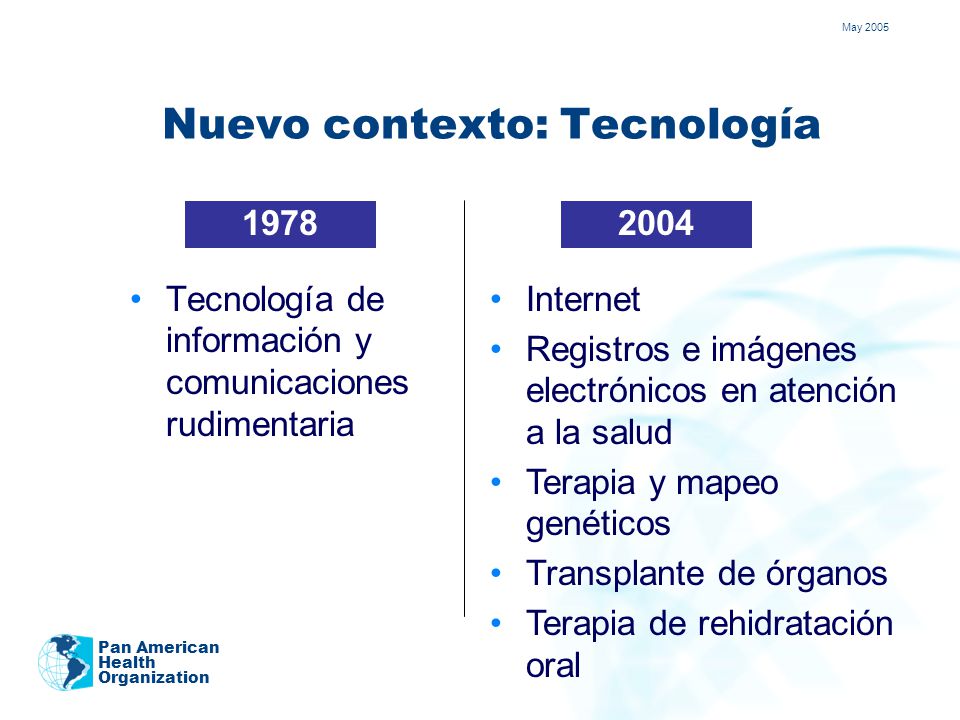 May 2005

Nuevo contexto: Tecnología

1978

• Tecnología de información y comunicaciones rudimentaria

2004

• Internet
• Registros e imágenes electrónicos en atención a la salud
• Terapia y mapeo genéticos
• Transplante de órganos
• Terapia de rehidratación oral

Pan American Health Organization